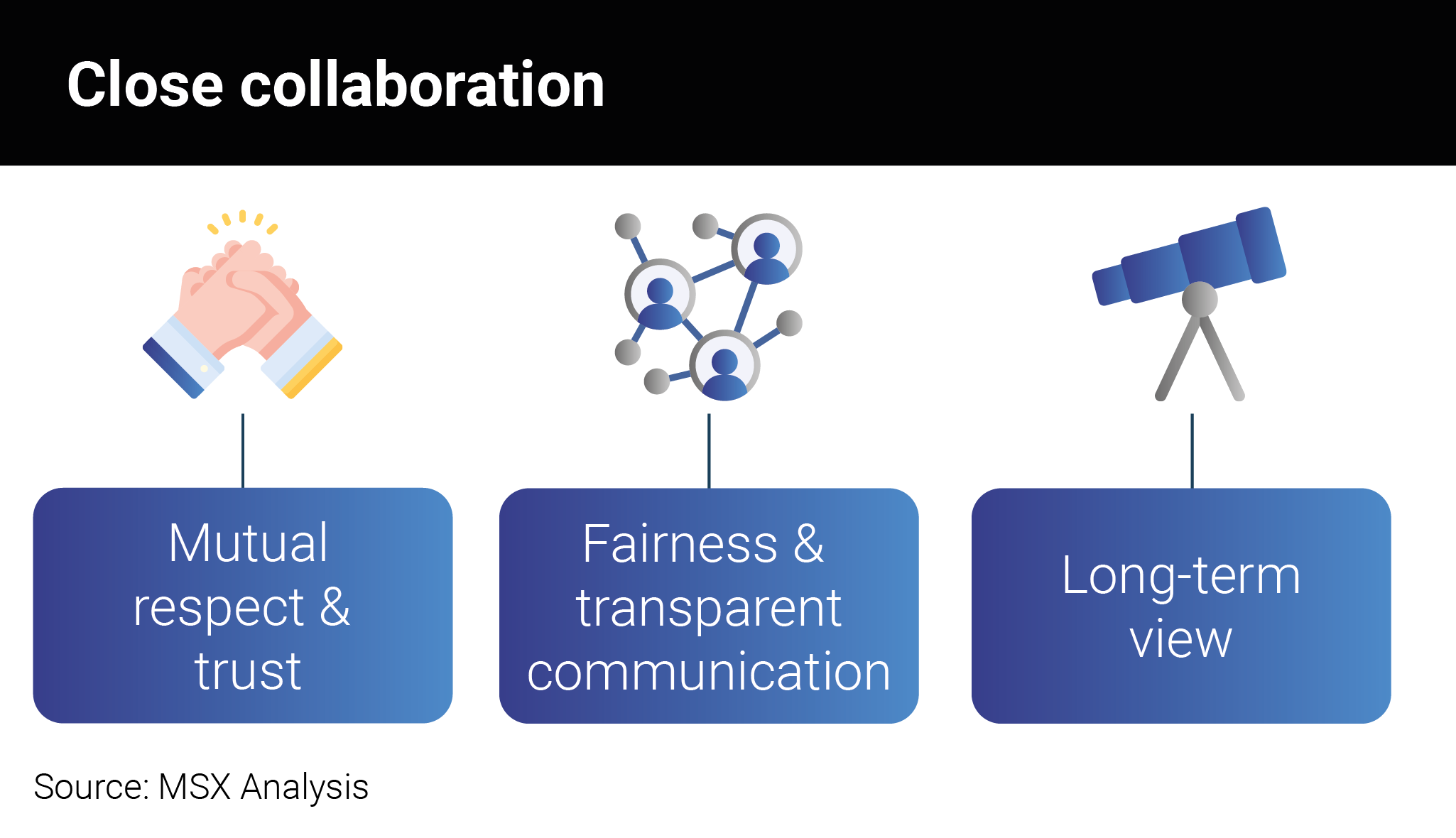 Close collaboration

Mutual respect & trust

Fairness & transparent communication

Long-term view

Source: MSX Analysis